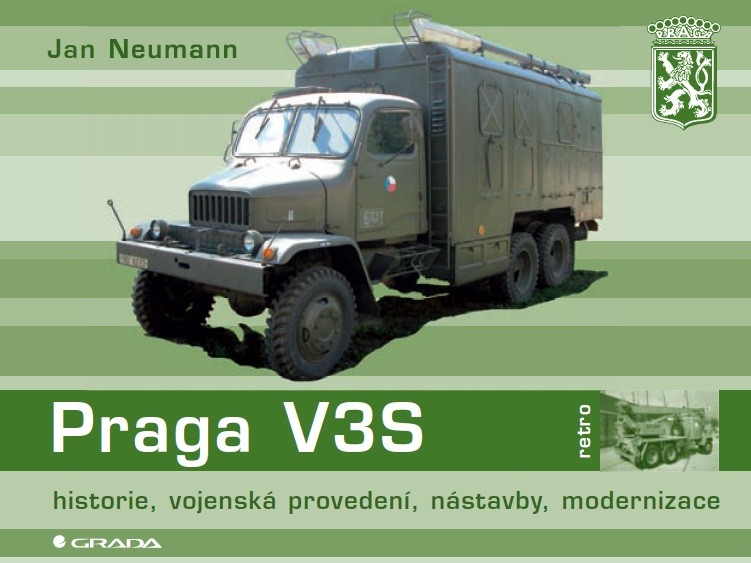 Jan Neumann

PRAGA

Praga V3S

retro

historie, vojenská provedení, nástavby, modernizace

GRADA